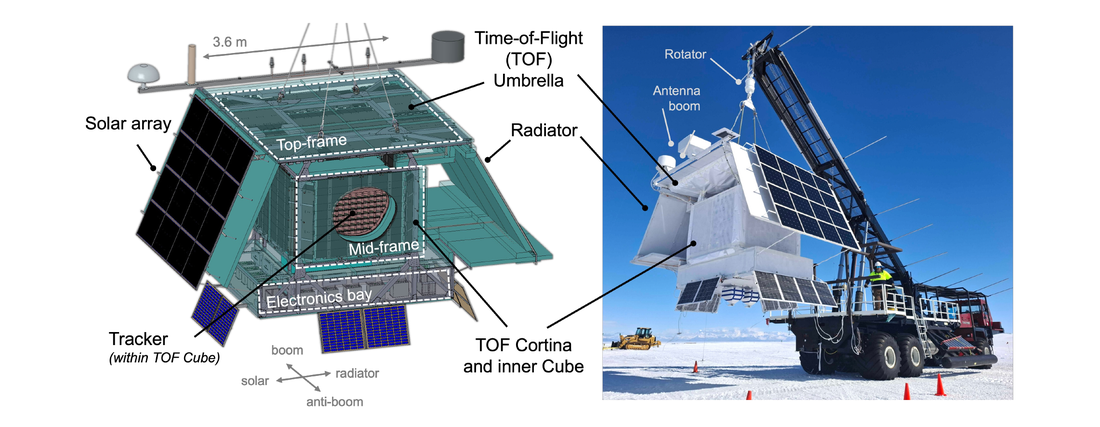 3.6 m

Time-of-Flight (TOF) Umbrella

Solar array

Top-frame

Radiator

Mid-frame

Electronics bay

Tracker
(within TOF Cube)

TOF Cortina and inner Cube

boom
solar
radiator
anti-boom

Rotator

Antenna boom